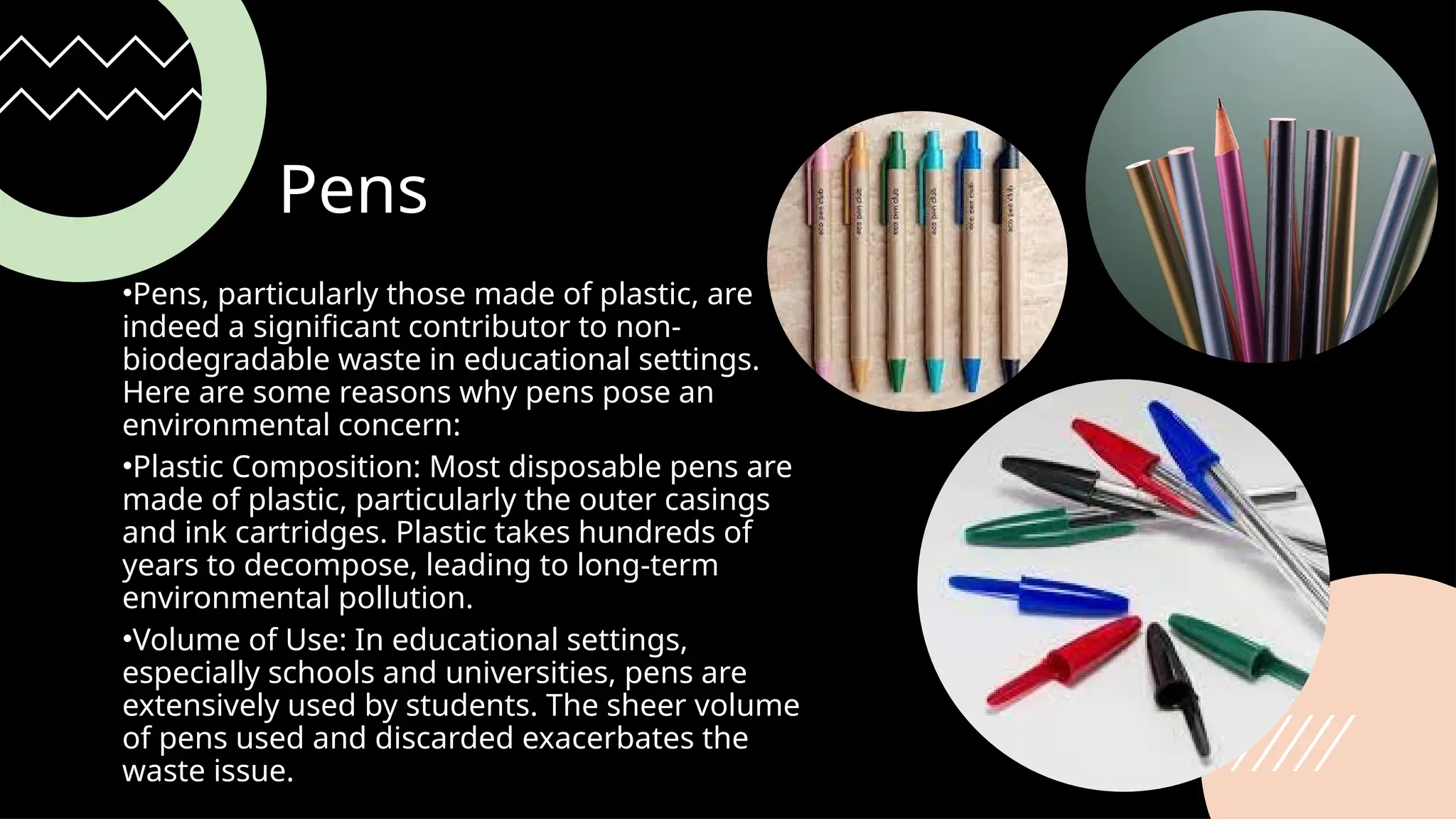 Pens

•Pens, particularly those made of plastic, are indeed a significant contributor to non-biodegradable waste in educational settings. Here are some reasons why pens pose an environmental concern:

•Plastic Composition: Most disposable pens are made of plastic, particularly the outer casings and ink cartridges. Plastic takes hundreds of years to decompose, leading to long-term environmental pollution.

•Volume of Use: In educational settings, especially schools and universities, pens are extensively used by students. The sheer volume of pens used and discarded exacerbates the waste issue.

eco pen club

eco pen club

eco pen club

eco pen club

eco pen club

eco pen club